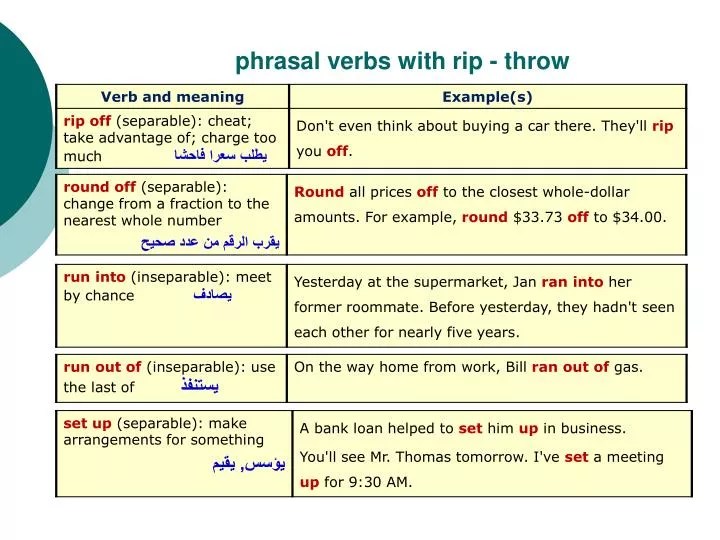 phrasal verbs with rip - throw

| Verb and meaning | Example(s) |
|---|---|
| rip off (separable): cheat; take advantage of; charge too much يطلب سعرا فاحشا | Don't even think about buying a car there. They'll rip you off. |
| round off (separable): change from a fraction to the nearest whole number يقرب الرقم من عدد صحيح | Round all prices off to the closest whole-dollar amounts. For example, round \$33.73 off to \$34.00. |
| run into (inseparable): meet by chance يصادف | Yesterday at the supermarket, Jan ran into her former roommate. Before yesterday, they hadn't seen each other for nearly five years. |
| run out of (inseparable): use the last of يستنفذ | On the way home from work, Bill ran out of gas. |
| set up (separable): make arrangements for something يؤسس, يقيم | A bank loan helped to set him up in business. You'll see Mr. Thomas tomorrow. I've set a meeting up for 9:30 AM. |